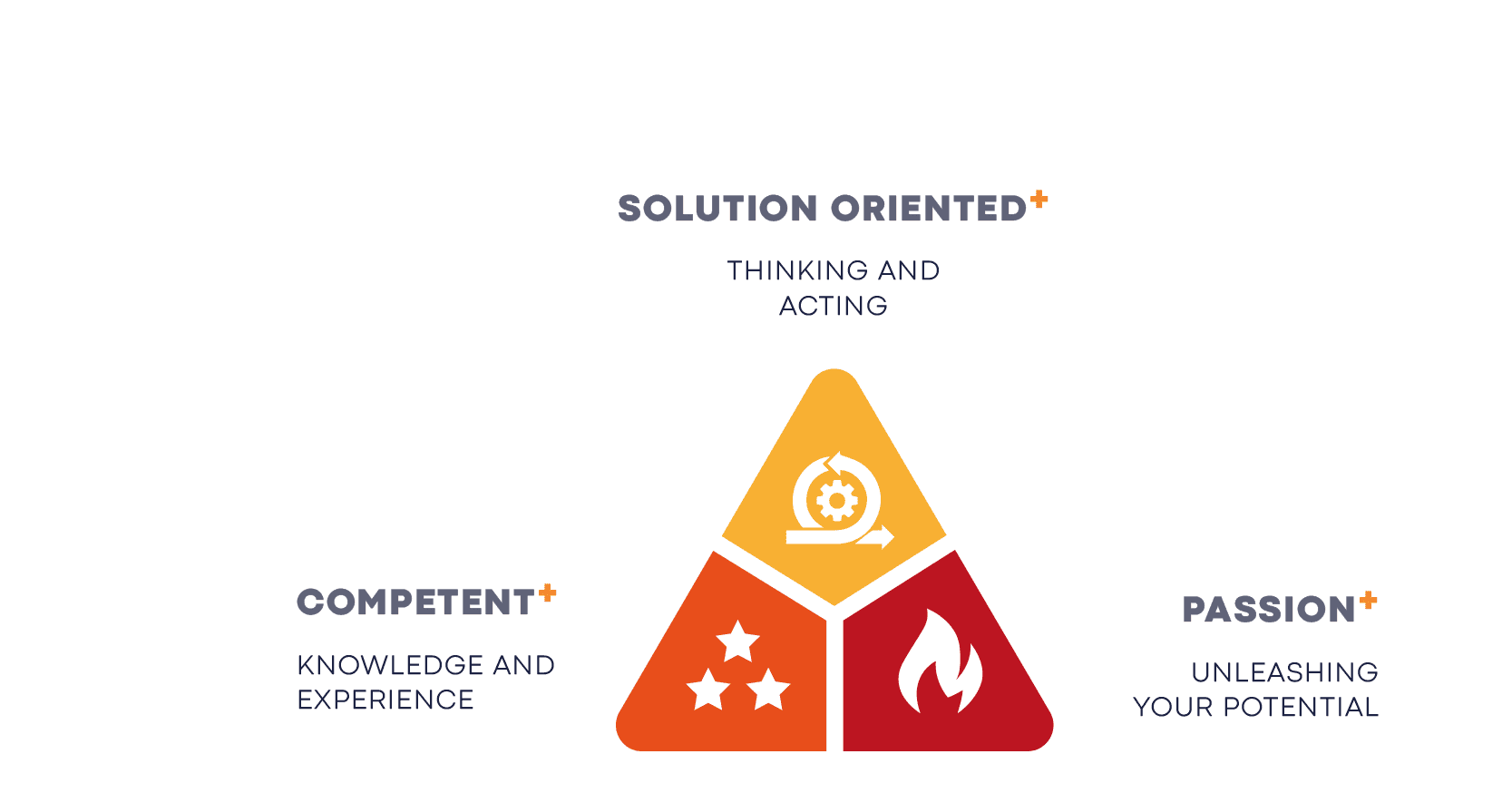 SOLUTION ORIENTED+

THINKING AND ACTING

COMPETENT+

KNOWLEDGE AND EXPERIENCE

PASSION+

UNLEASHING YOUR POTENTIAL